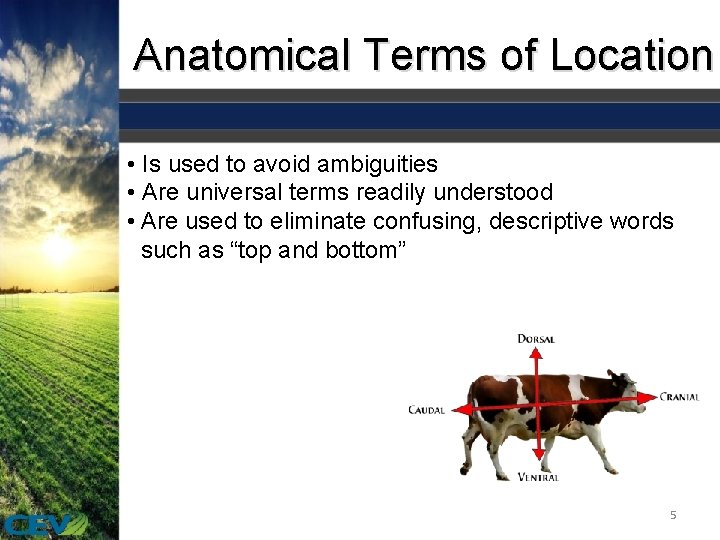 Anatomical Terms of Location

• Is used to avoid ambiguities
• Are universal terms readily understood
• Are used to eliminate confusing, descriptive words such as “top and bottom”

DORSAL
CAUDAL
CRANIAL
VENTRAL

5

CEV